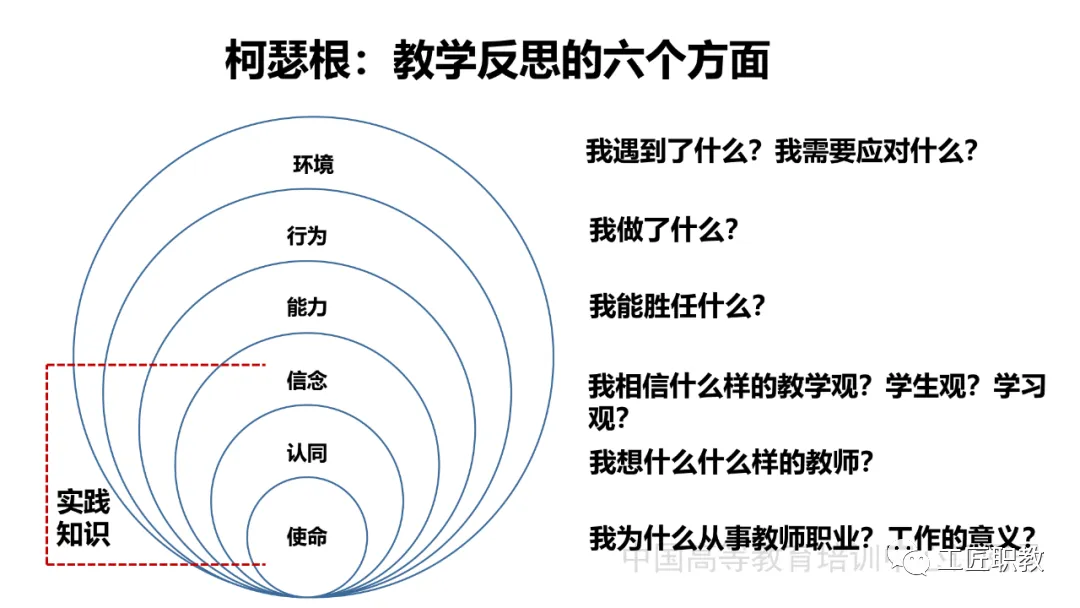 柯瑟根：教学反思的六个方面

环境

行为

能力

信念

认同

使命

实践知识

我遇到了什么？我需要应对什么？

我做了什么？

我能胜任什么？

我相信什么样的教学观？学生观？学习观？

我想什么什么样的教师？

我为什么从事教师职业？工作的意义？

中国高等教育培训

工匠职教